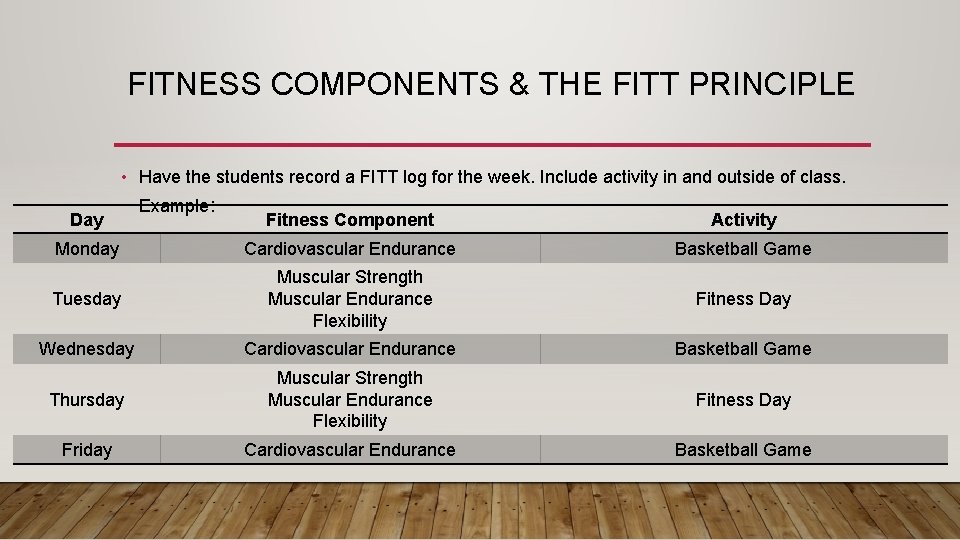 FITNESS COMPONENTS & THE FITT PRINCIPLE

• Have the students record a FITT log for the week. Include activity in and outside of class. Example:

| Day | Fitness Component | Activity |
|---|---|---|
| Monday | Cardiovascular Endurance | Basketball Game |
| Tuesday | Muscular Strength Muscular Endurance Flexibility | Fitness Day |
| Wednesday | Cardiovascular Endurance | Basketball Game |
| Thursday | Muscular Strength Muscular Endurance Flexibility | Fitness Day |
| Friday | Cardiovascular Endurance | Basketball Game |